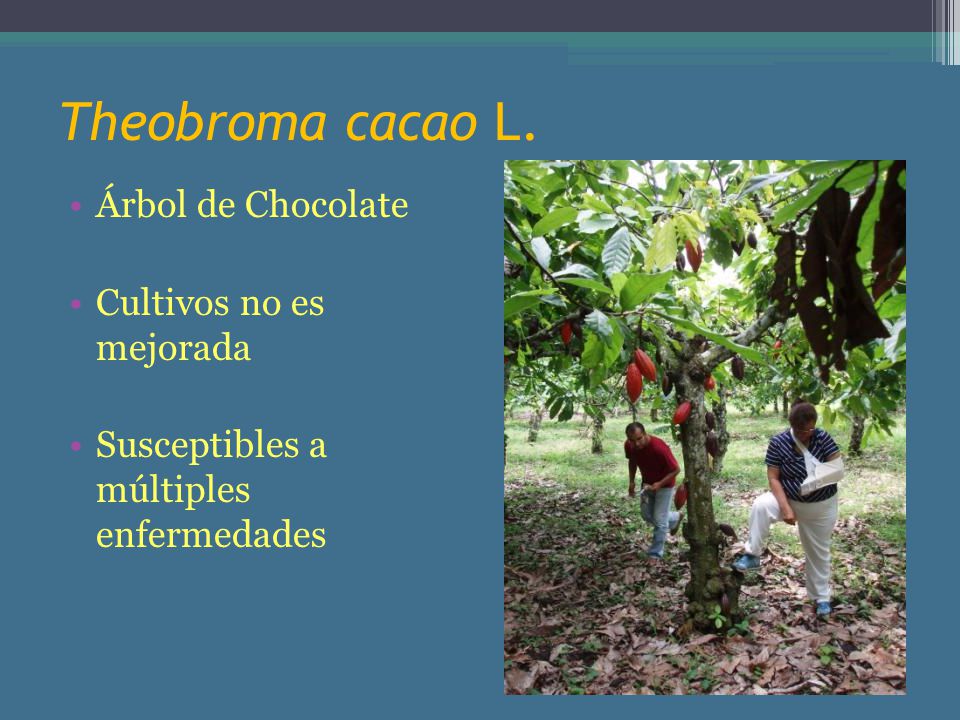 Theobroma cacao L.

• Árbol de Chocolate

• Cultivos no es mejorada

• Susceptibles a múltiples enfermedades